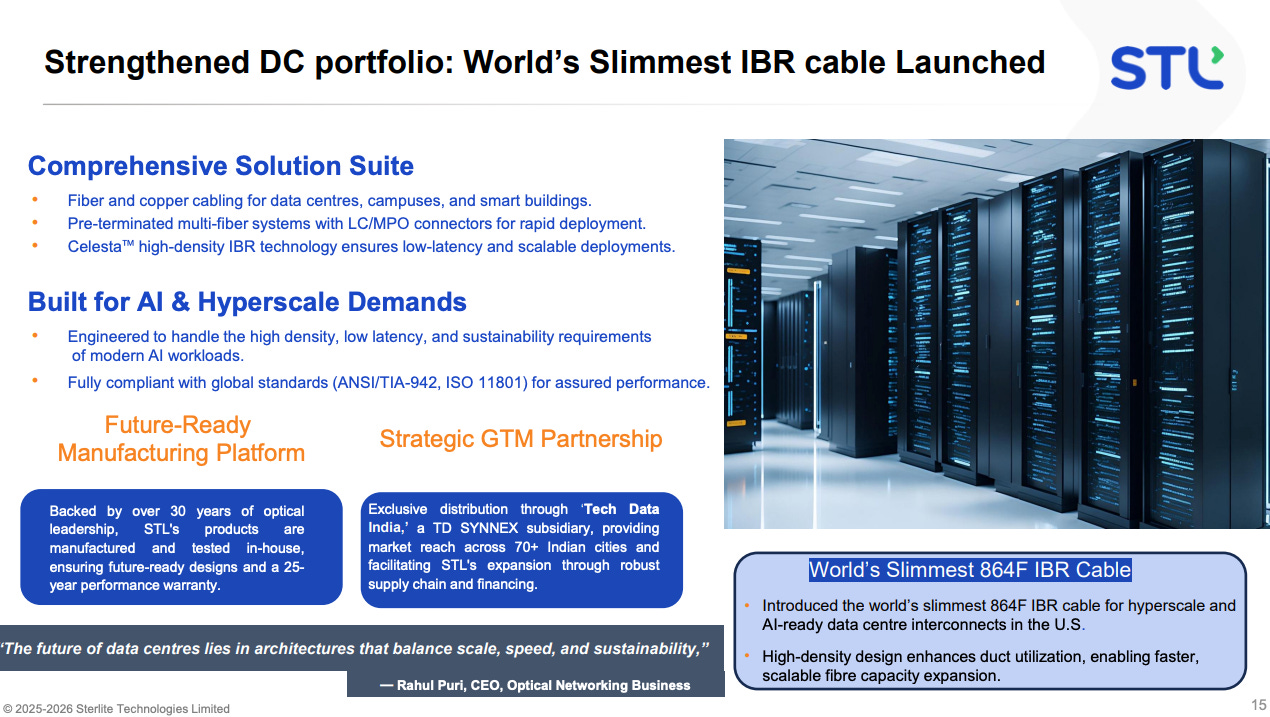 Strengthened DC portfolio: World's Slimmest IBR cable Launched

STL

Comprehensive Solution Suite

• Fiber and copper cabling for data centres, campuses, and smart buildings.
• Pre-terminated multi-fiber systems with LC/MPO connectors for rapid deployment.
• Celesta™ high-density IBR technology ensures low-latency and scalable deployments.

Built for AI & Hyperscale Demands

• Engineered to handle the high density, low latency, and sustainability requirements of modern AI workloads.
• Fully compliant with global standards (ANSI/TIA-942, ISO 11801) for assured performance.

Future-Ready Manufacturing Platform

Backed by over 30 years of optical leadership, STL's products are manufactured and tested in-house, ensuring future-ready designs and a 25-year performance warranty.

Strategic GTM Partnership

Exclusive distribution through 'Tech Data India,' a TD SYNNEX subsidiary, providing market reach across 70+ Indian cities and facilitating STL's expansion through robust supply chain and financing.

World's Slimmest 864F IBR Cable

• Introduced the world's slimmest 864F IBR cable for hyperscale and AI-ready data centre interconnects in the U.S.
• High-density design enhances duct utilization, enabling faster, scalable fibre capacity expansion.

'The future of data centres lies in architectures that balance scale, speed, and sustainability,"

— Rahul Puri, CEO, Optical Networking Business

© 2025-2026 Sterlite Technologies Limited

15